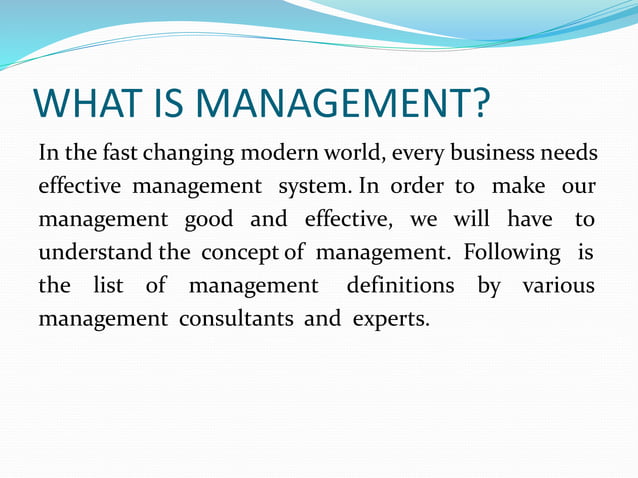 WHAT IS MANAGEMENT?

In the fast changing modern world, every business needs effective management system. In order to make our management good and effective, we will have to understand the concept of management. Following is the list of management definitions by various management consultants and experts.